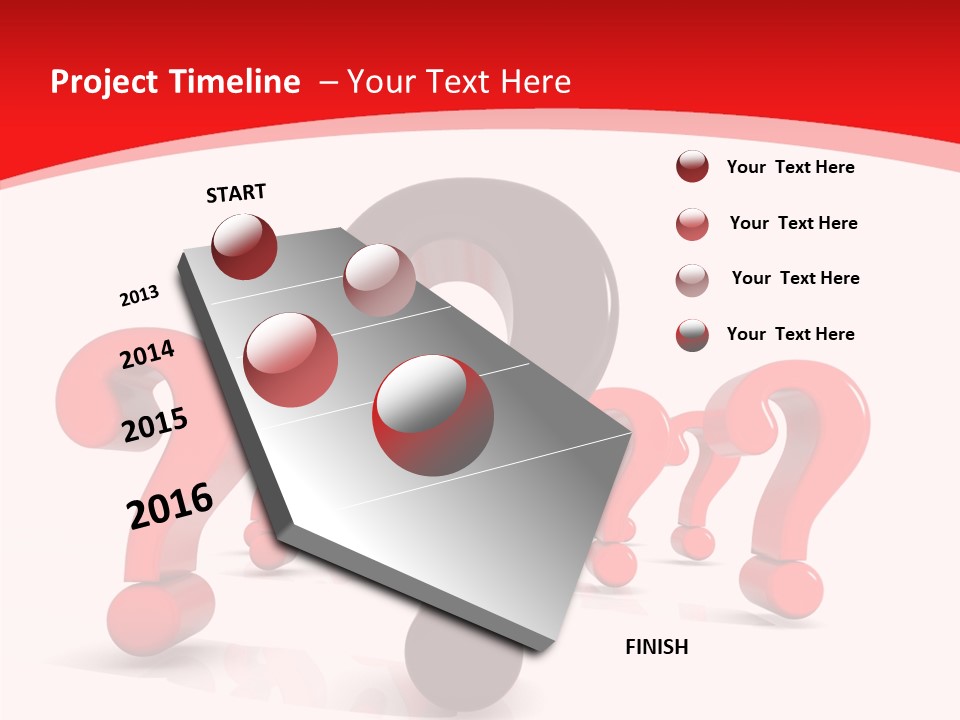 Project Timeline – Your Text Here

START

2013

2014

2015

2016

FINISH

Your Text Here

Your Text Here

Your Text Here

Your Text Here